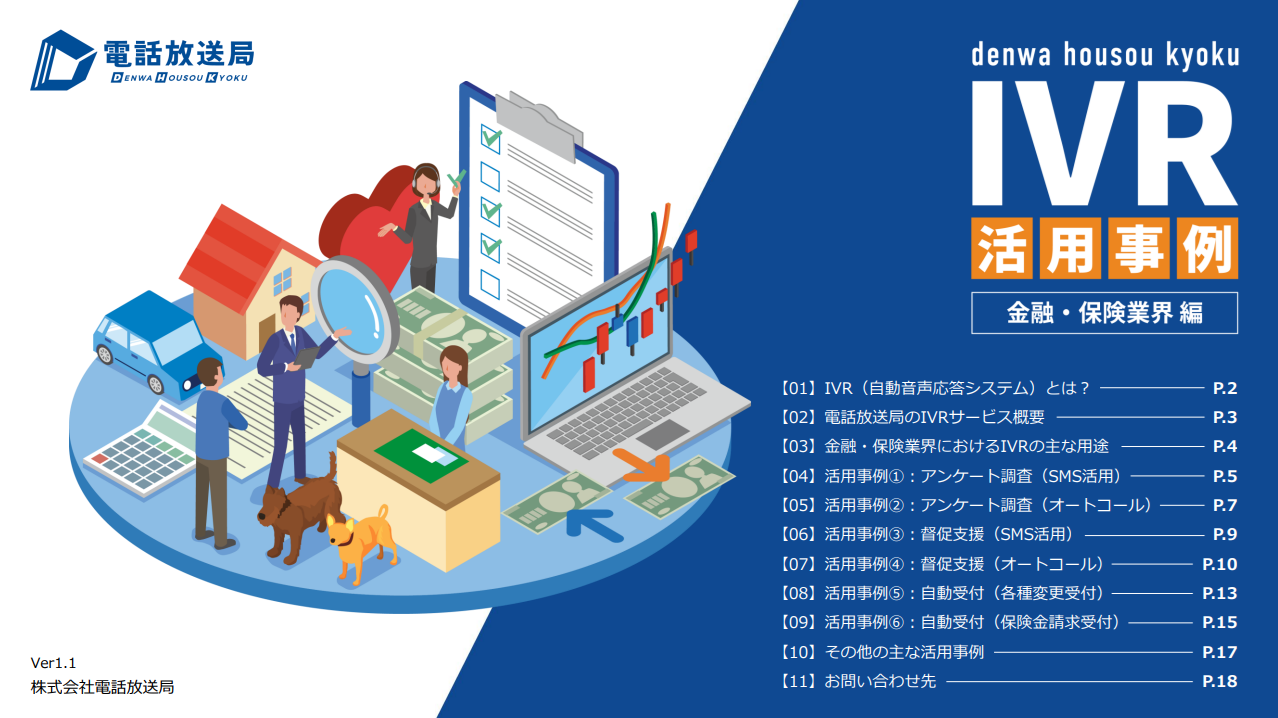 電話放送局
DENWA HOUSOU KYOKU

denwa housou kyoku
IVR
活用事例
金融・保険業界 編

【01】IVR（自動音声応答システム）とは？ P.2
【02】電話放送局のIVRサービス概要 P.3
【03】金融・保険業界におけるIVRの主な用途 P.4
【04】活用事例①：アンケート調査（SMS活用） P.5
【05】活用事例②：アンケート調査（オートコール） P.7
【06】活用事例③：督促支援（SMS活用） P.9
【07】活用事例④：督促支援（オートコール） P.10
【08】活用事例⑤：自動受付（各種変更受付） P.13
【09】活用事例⑥：自動受付（保険金請求受付） P.15
【10】その他の主な活用事例 P.17
【11】お問い合わせ先 P.18

Ver1.1
株式会社電話放送局